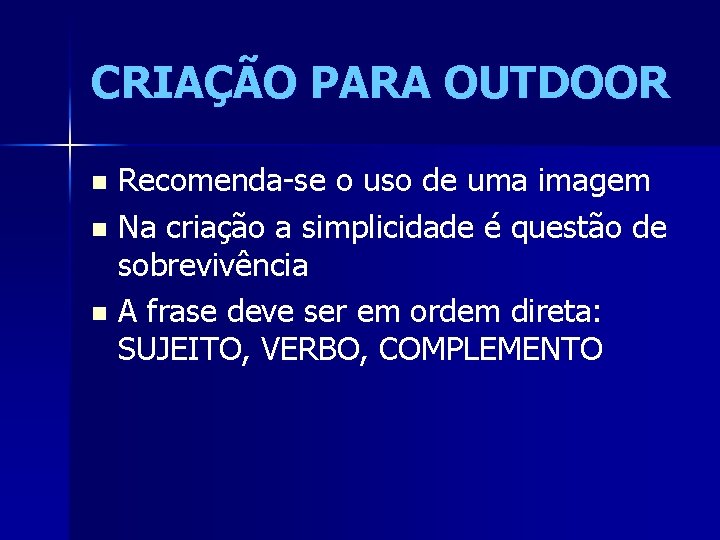 CRIAÇÃO PARA OUTDOOR

- Recomenda-se o uso de uma imagem
- Na criação a simplicidade é questão de sobrevivência
- A frase deve ser em ordem direta: SUJEITO, VERBO, COMPLEMENTO